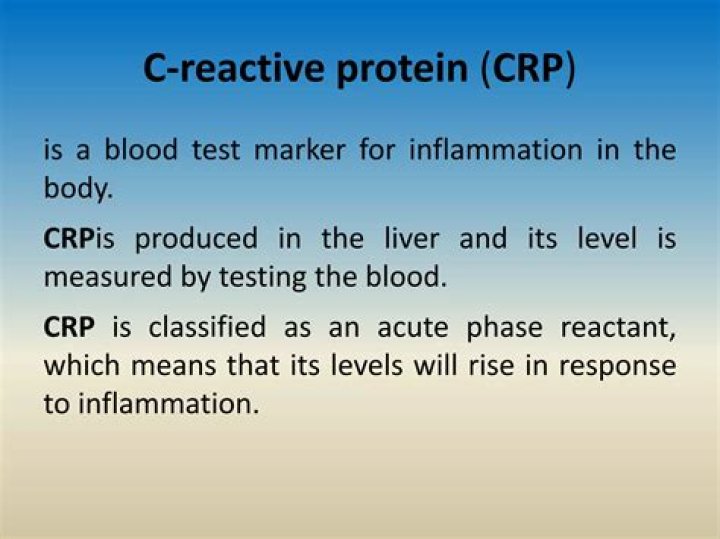 C-reactive protein (CRP)

is a blood test marker for inflammation in the body.

CRPis produced in the liver and its level is measured by testing the blood.

CRP is classified as an acute phase reactant, which means that its levels will rise in response to inflammation.